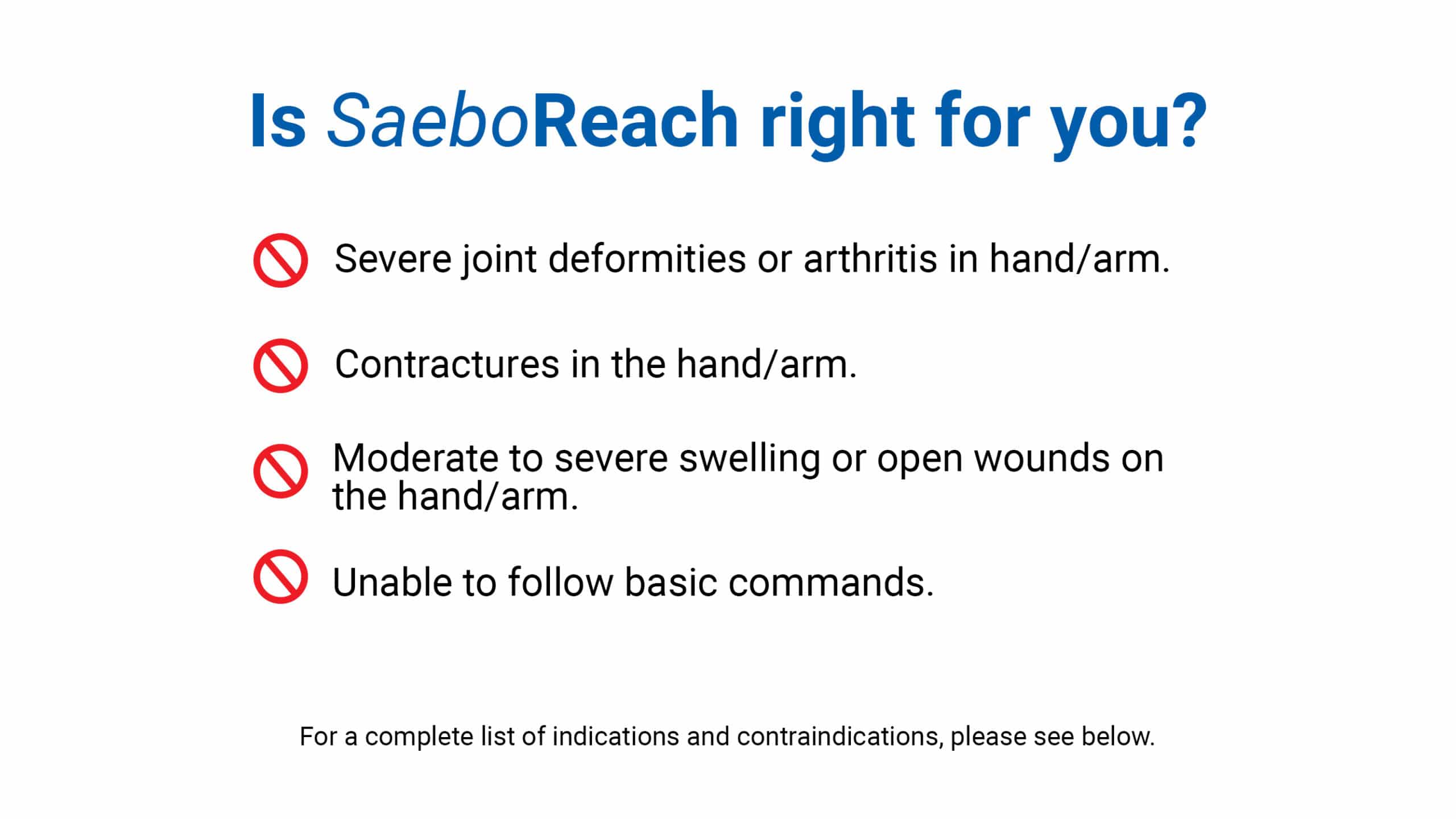 Is SaeboReach right for you?

Severe joint deformities or arthritis in hand/arm.

Contractures in the hand/arm.

Moderate to severe swelling or open wounds on the hand/arm.

Unable to follow basic commands.

For a complete list of indications and contraindications, please see below.